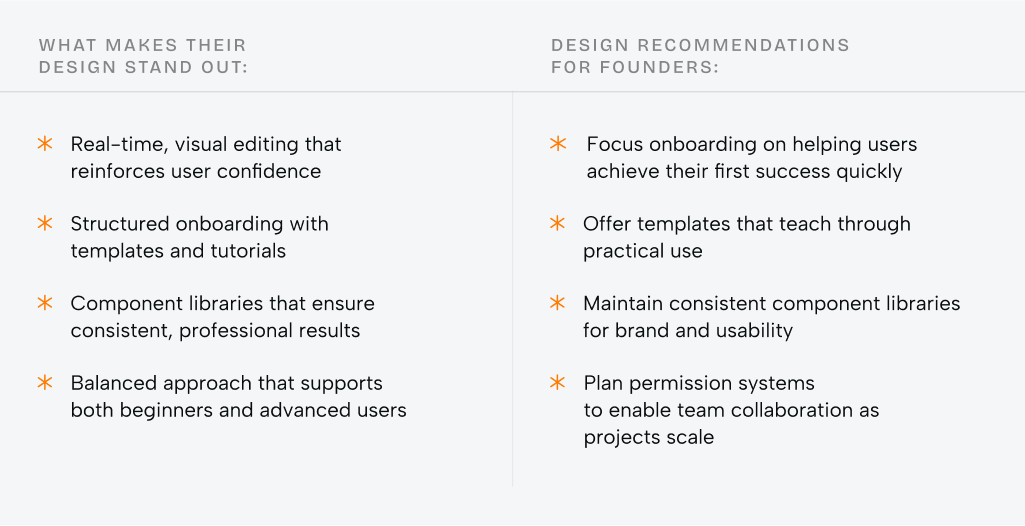 WHAT MAKES THEIR DESIGN STAND OUT:

* Real-time, visual editing that reinforces user confidence

* Structured onboarding with templates and tutorials

* Component libraries that ensure consistent, professional results

* Balanced approach that supports both beginners and advanced users

DESIGN RECOMMENDATIONS FOR FOUNDERS:

* Focus onboarding on helping users achieve their first success quickly

* Offer templates that teach through practical use

* Maintain consistent component libraries for brand and usability

* Plan permission systems to enable team collaboration as projects scale